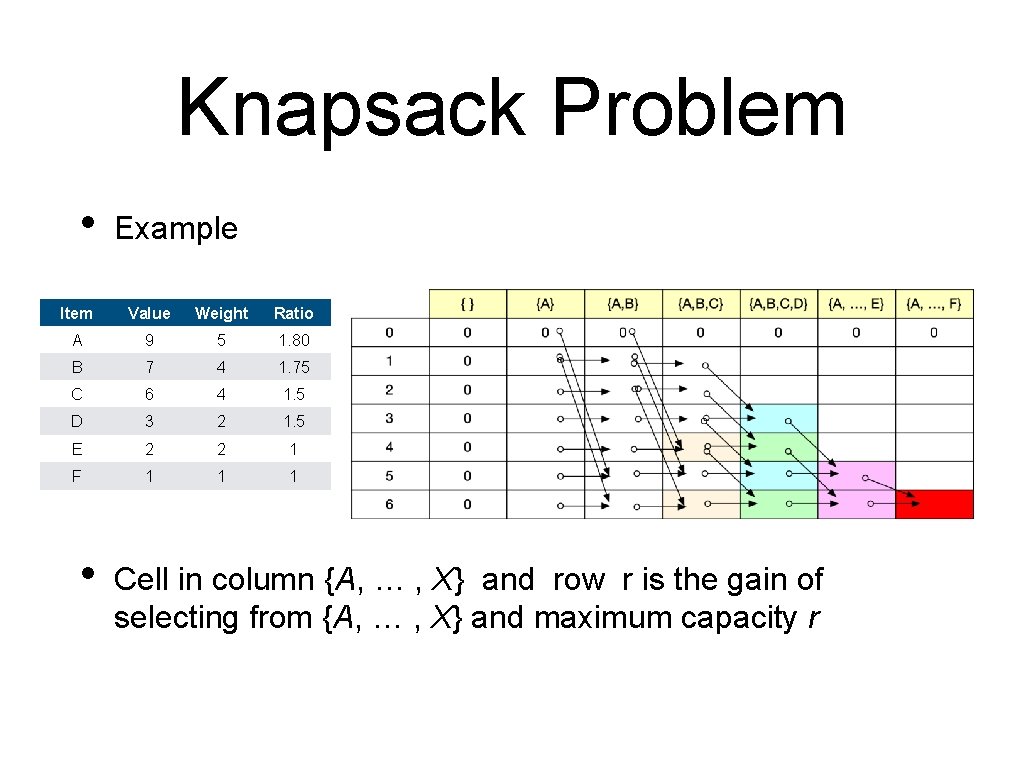 Knapsack Problem

• Example

| Item | Value | Weight | Ratio |
|---|---|---|---|
| A | 9 | 5 | 1.80 |
| B | 7 | 4 | 1.75 |
| C | 6 | 4 | 1.5 |
| D | 3 | 2 | 1.5 |
| E | 2 | 2 | 1 |
| F | 1 | 1 | 1 |

| | { } | {A} | {A,B} | {A,B,C} | {A,B,C,D} | {A, …, E} | {A, …, F} |
|---|---|---|---|---|---|---|---|
| 0 | 0 | 0 | 0 | 0 | 0 | 0 | 0 |
| 1 | 0 | | | | | | |
| 2 | 0 | | | | | | |
| 3 | 0 | | | | | | |
| 4 | 0 | | | | | | |
| 5 | 0 | | | | | | |
| 6 | 0 | | | | | | |

• Cell in column {A, … , X} and row r is the gain of selecting from {A, … , X} and maximum capacity r